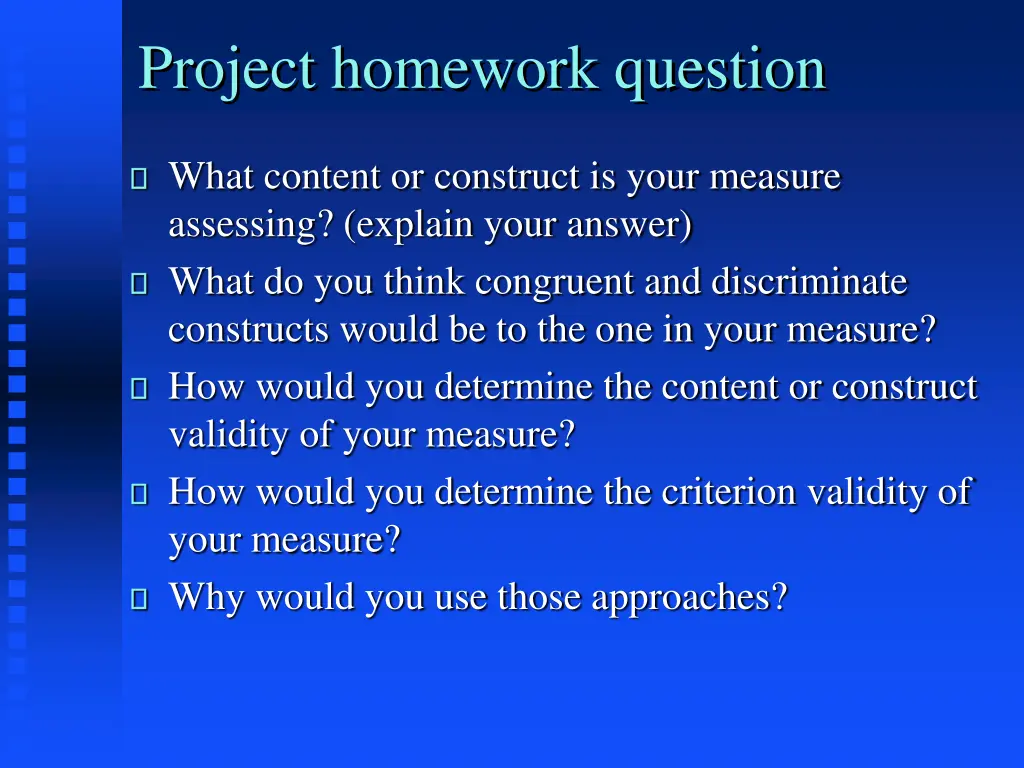 Project homework question

- What content or construct is your measure assessing? (explain your answer)
- What do you think congruent and discriminate constructs would be to the one in your measure?
- How would you determine the content or construct validity of your measure?
- How would you determine the criterion validity of your measure?
- Why would you use those approaches?